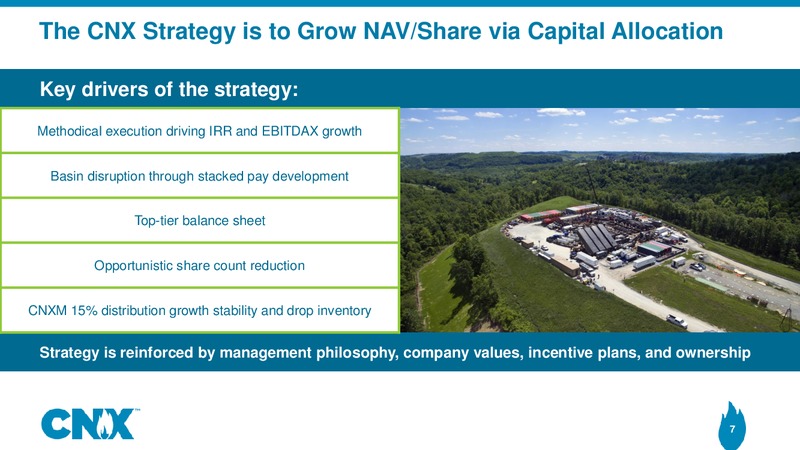 The CNX Strategy is to Grow NAV/Share via Capital Allocation

Key drivers of the strategy:

Methodical execution driving IRR and EBITDAX growth

Basin disruption through stacked pay development

Top-tier balance sheet

Opportunistic share count reduction

CNXM 15% distribution growth stability and drop inventory

Strategy is reinforced by management philosophy, company values, incentive plans, and ownership

CNX™

7